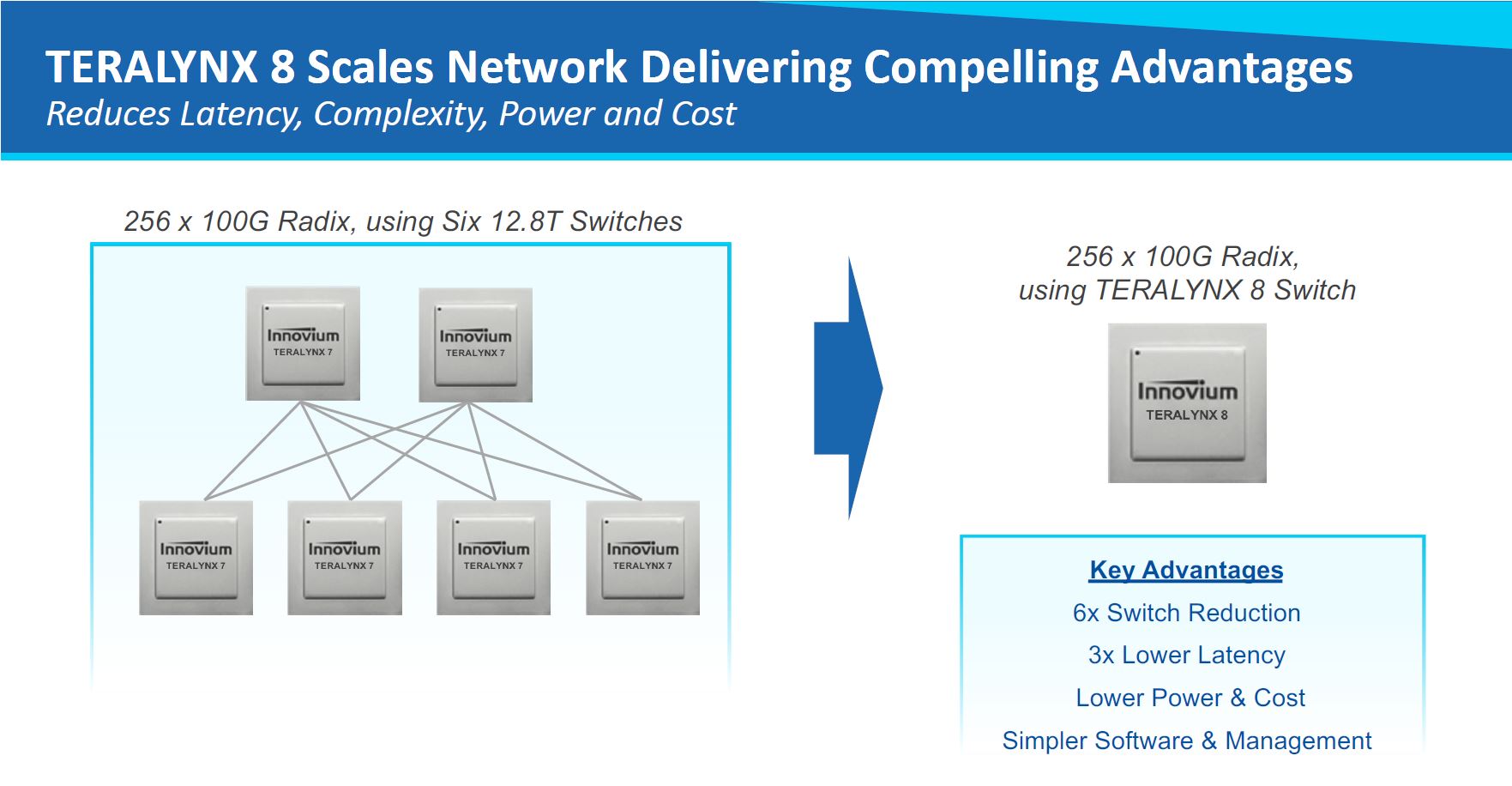 TERALYNX 8 Scales Network Delivering Compelling Advantages
Reduces Latency, Complexity, Power and Cost

256 x 100G Radix, using Six 12.8T Switches

Innovium
TERALYNX 7

Innovium
TERALYNX 7

Innovium
TERALYNX 7

Innovium
TERALYNX 7

Innovium
TERALYNX 7

Innovium
TERALYNX 7

256 x 100G Radix,
using TERALYNX 8 Switch

Innovium
TERALYNX 8

Key Advantages
6x Switch Reduction
3x Lower Latency
Lower Power & Cost
Simpler Software & Management